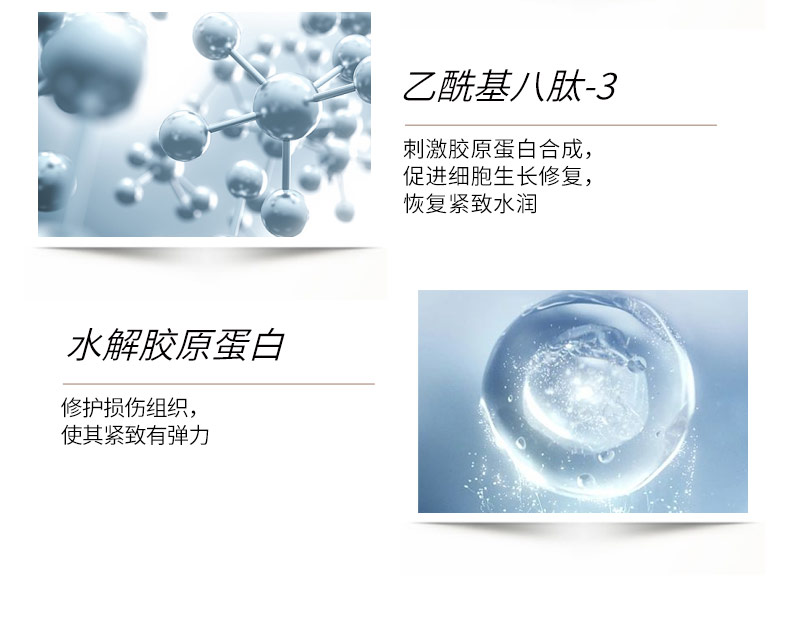 乙酰基八肽-3

刺激胶原蛋白合成，
促进细胞生长修复，
恢复紧致水润

水解胶原蛋白

修护损伤组织，
使其紧致有弹力